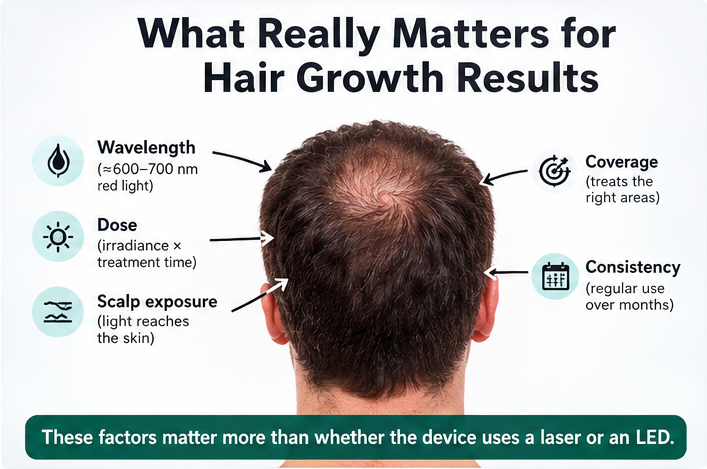 What Really Matters for Hair Growth Results

Wavelength
(≈600–700 nm red light)

Dose
(irradiance × treatment time)

Scalp exposure
(light reaches the skin)

Coverage
(treats the right areas)

Consistency
(regular use over months)

These factors matter more than whether the device uses a laser or an LED.